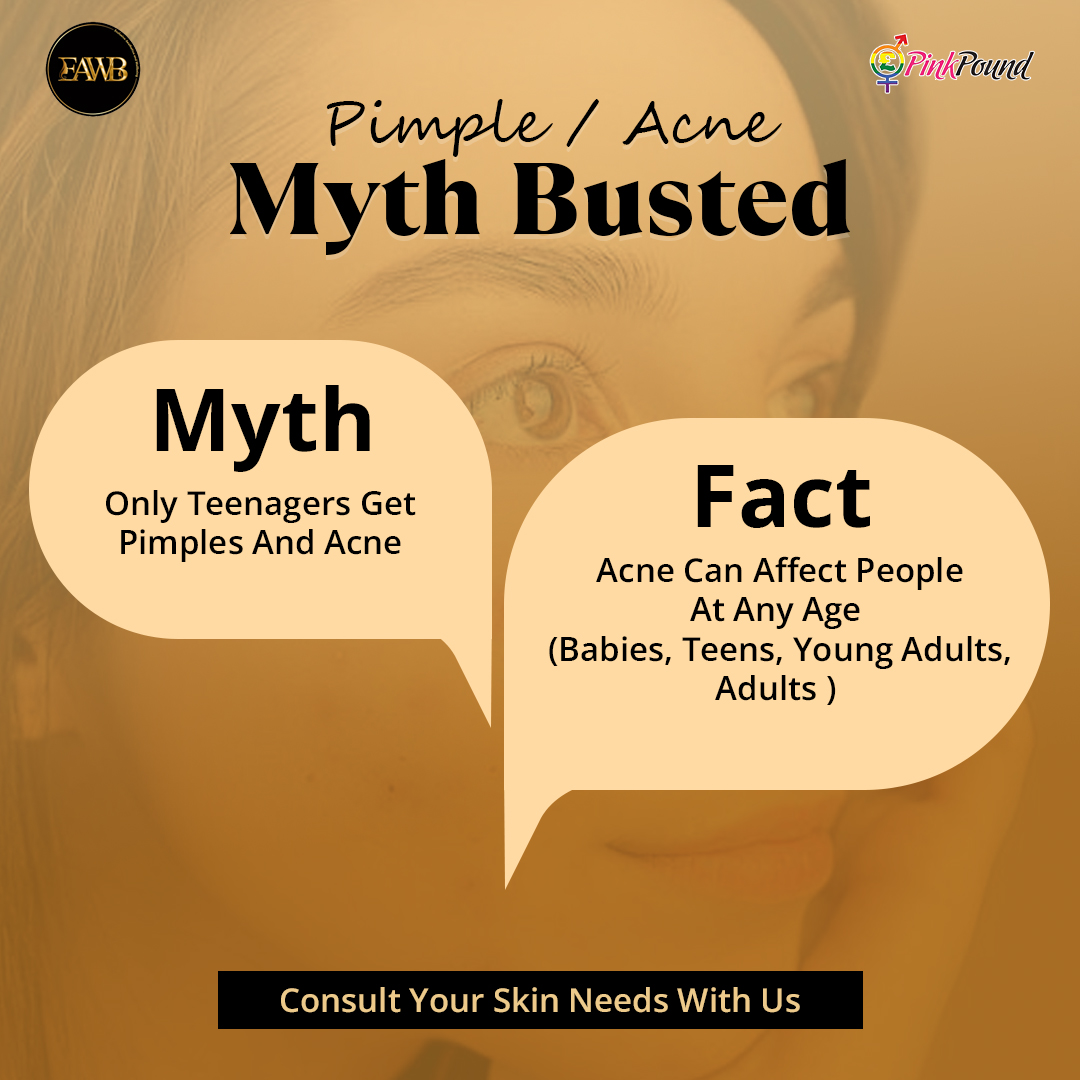 EAWB

PinkPound

Pimple / Acne
Myth Busted

Myth
Only Teenagers Get Pimples And Acne

Fact
Acne Can Affect People At Any Age (Babies, Teens, Young Adults, Adults )

Consult Your Skin Needs With Us